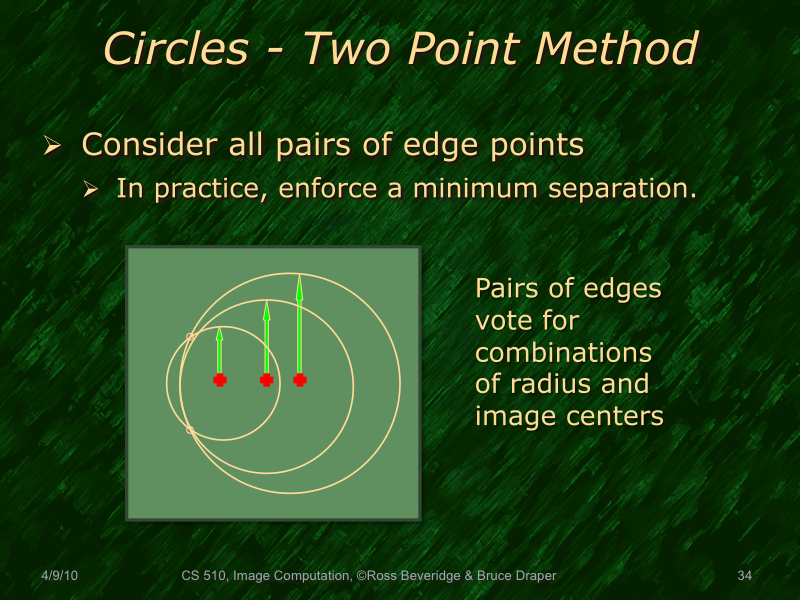 Circles - Two Point Method

➢ Consider all pairs of edge points

➢ In practice, enforce a minimum separation.

Pairs of edges vote for combinations of radius and image centers

4/9/10 CS 510, Image Computation, ©Ross Beveridge & Bruce Draper 34